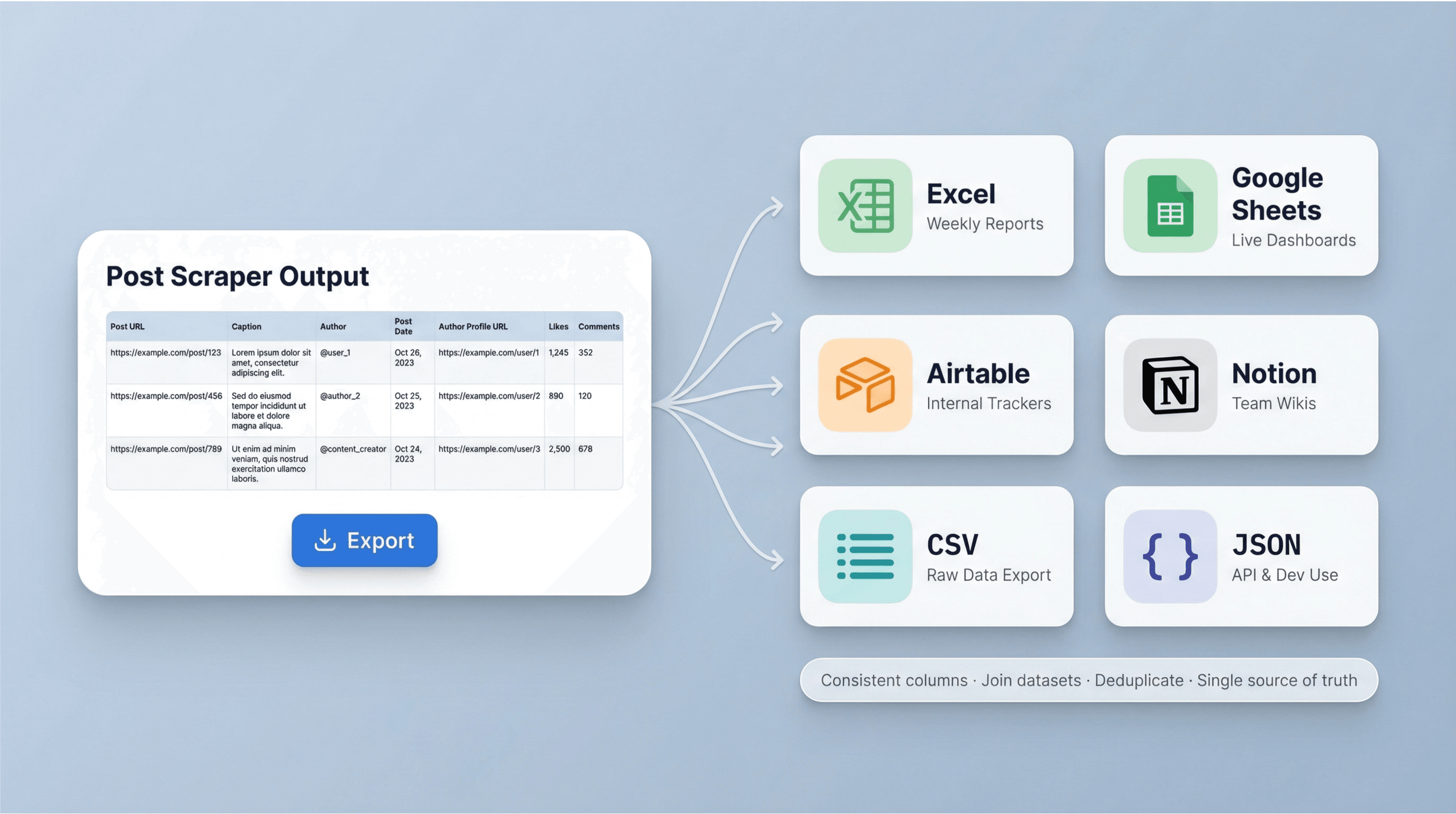 Post Scraper Output

| Post URL | Caption | Author | Post Date | Author Profile URL | Likes | Comments |
|---|---|---|---|---|---|---|
| https://example.com/post/123 | Lorem ipsum dolor sit amet, consectetur adipiscing elit. | @user_1 | Oct 26, 2023 | https://example.com/user/1 | 1,245 | 352 |
| https://example.com/post/456 | Sed do eiusmod tempor incididunt ut labore et dolore magna aliqua. | @author_2 | Oct 25, 2023 | https://example.com/user/2 | 890 | 120 |
| https://example.com/post/789 | Ut enim ad minim veniam, quis nostrud exercitation ullamco laboris. | @content_creator | Oct 24, 2023 | https://example.com/user/3 | 2,500 | 678 |

Export

Excel
Weekly Reports

Google Sheets
Live Dashboards

Airtable
Internal Trackers

N
Notion
Team Wikis

CSV
Raw Data Export

{ }
JSON
API & Dev Use

Consistent columns · Join datasets · Deduplicate · Single source of truth